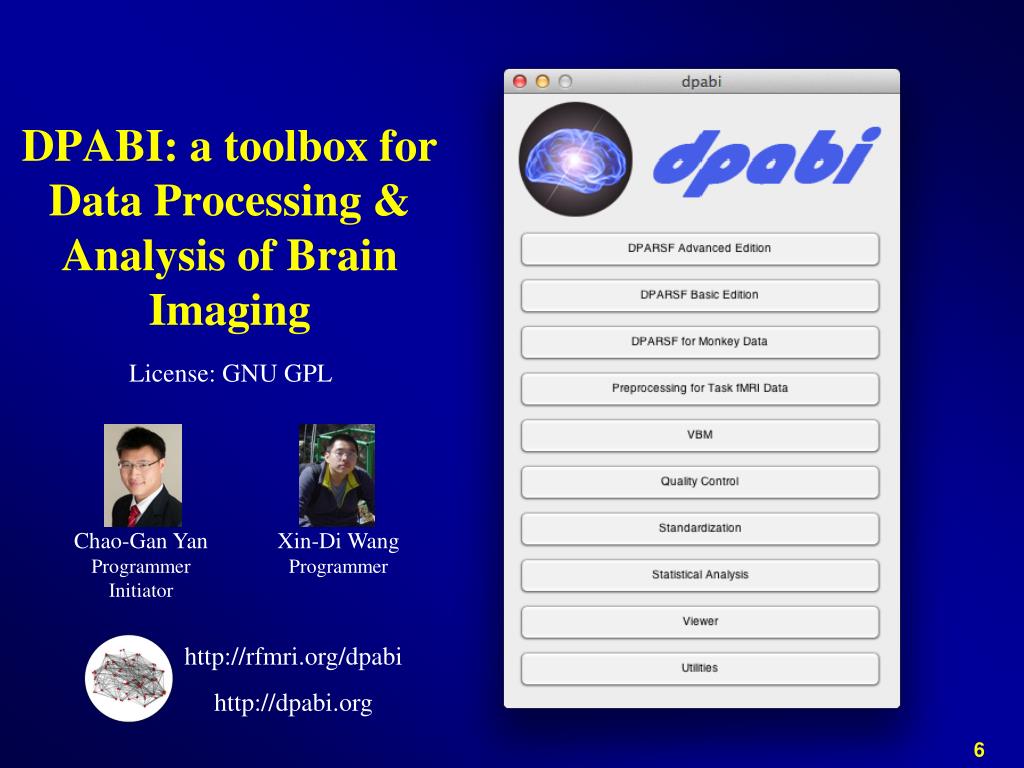 DPABI: a toolbox for Data Processing & Analysis of Brain Imaging

License: GNU GPL

Chao-Gan Yan
Programmer
Initiator

Xin-Di Wang
Programmer

http://rfmri.org/dpabi

http://dpabi.org

dpabi

dpabi

DPARSF Advanced Edition

DPARSF Basic Edition

DPARSF for Monkey Data

Preprocessing for Task fMRI Data

VBM

Quality Control

Standardization

Statistical Analysis

Viewer

Utilities

6